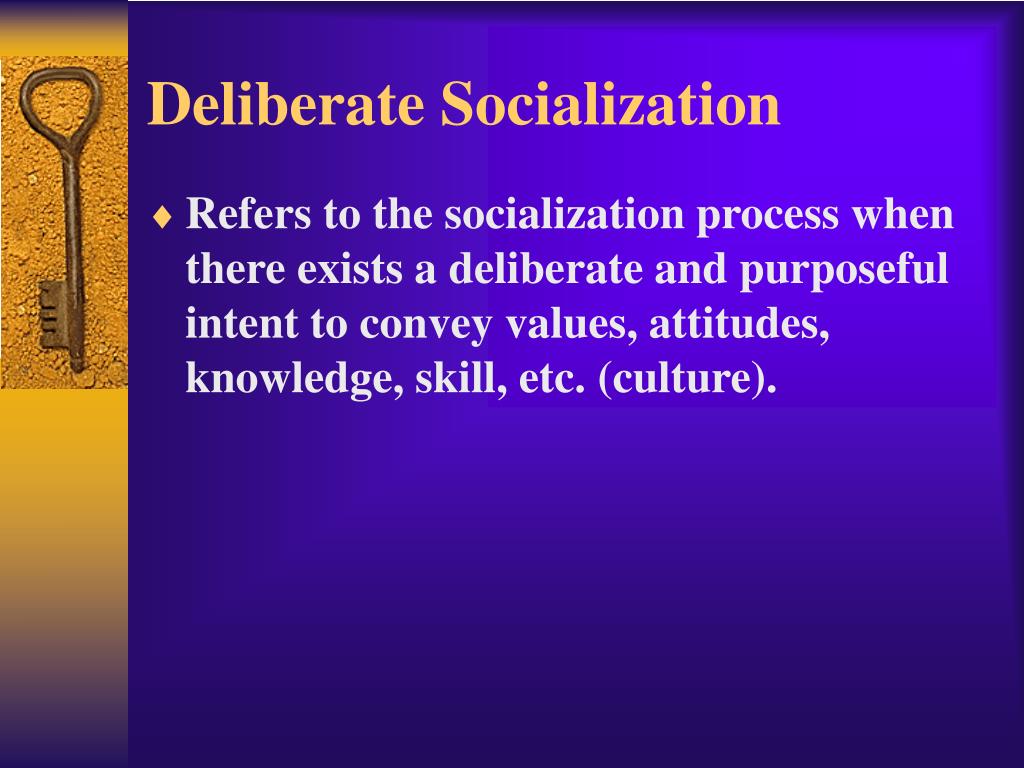 Deliberate Socialization

♦ Refers to the socialization process when there exists a deliberate and purposeful intent to convey values, attitudes, knowledge, skill, etc. (culture).